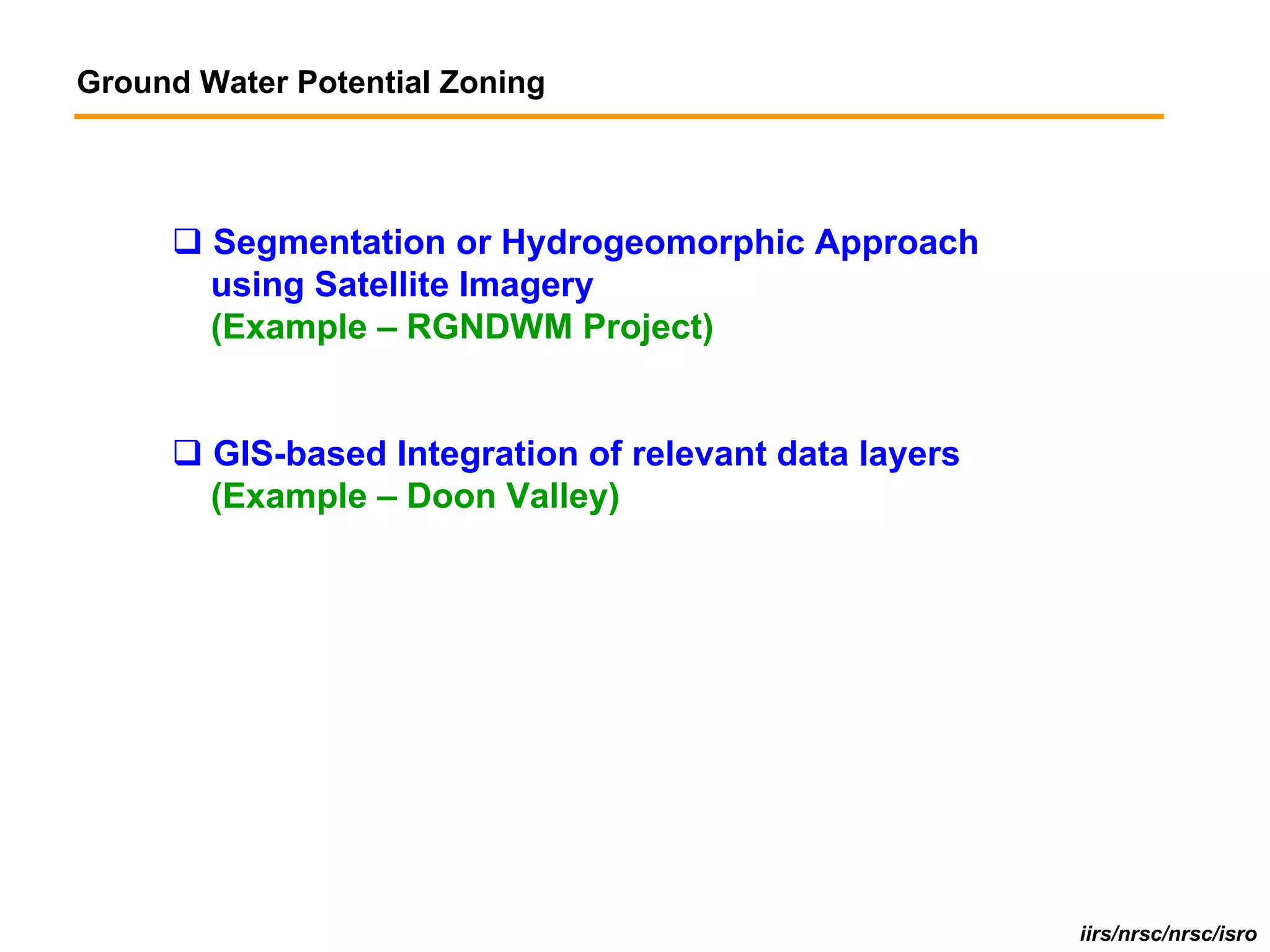 Ground Water Potential Zoning

❑ Segmentation or Hydrogeomorphic Approach using Satellite Imagery
(Example – RGNDWM Project)

❑ GIS-based Integration of relevant data layers
(Example – Doon Valley)

iirs/nrsc/nrsc/isro